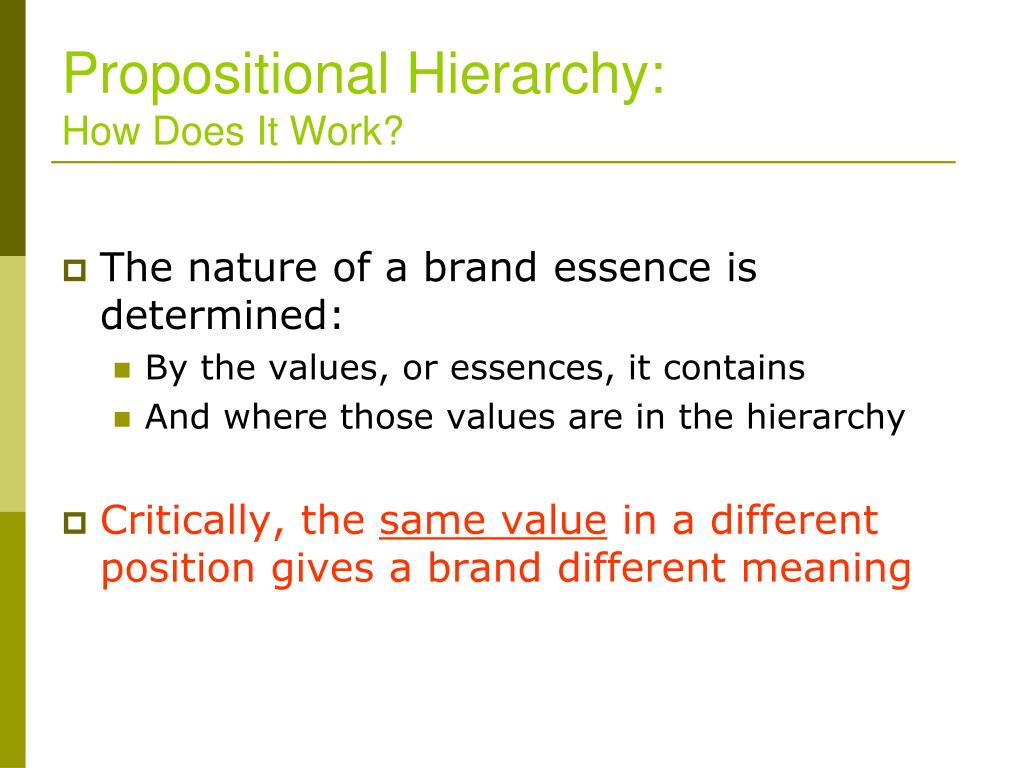 Propositional Hierarchy:
How Does It Work?

The nature of a brand essence is determined:

By the values, or essences, it contains

And where those values are in the hierarchy

Critically, the same value in a different position gives a brand different meaning